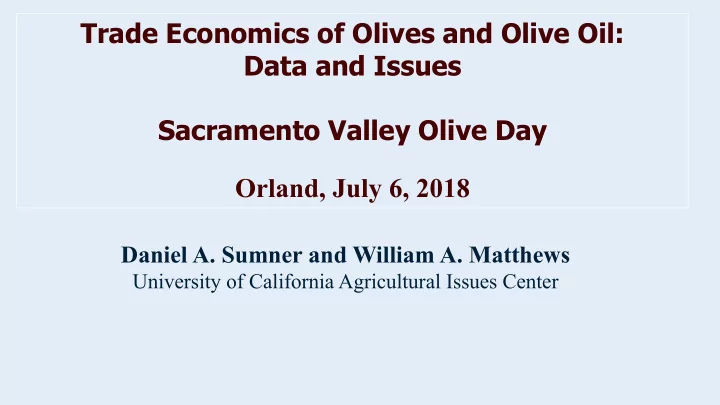 Trade Economics of Olives and Olive Oil: Data and Issues

Sacramento Valley Olive Day

Orland, July 6, 2018

Daniel A. Sumner and William A. Matthews
University of California Agricultural Issues Center